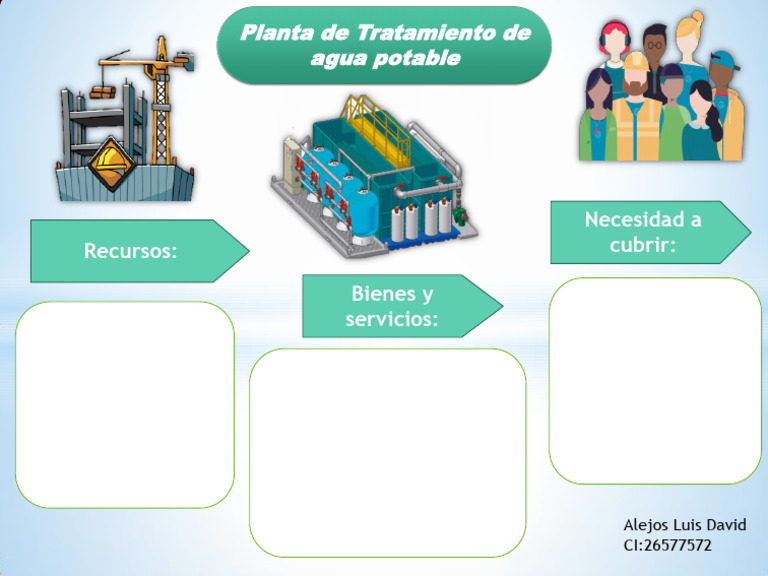 Planta de Tratamiento de agua potable

Recursos:

Bienes y servicios:

Necesidad a cubrir:

Alejos Luis David
CI:26577572